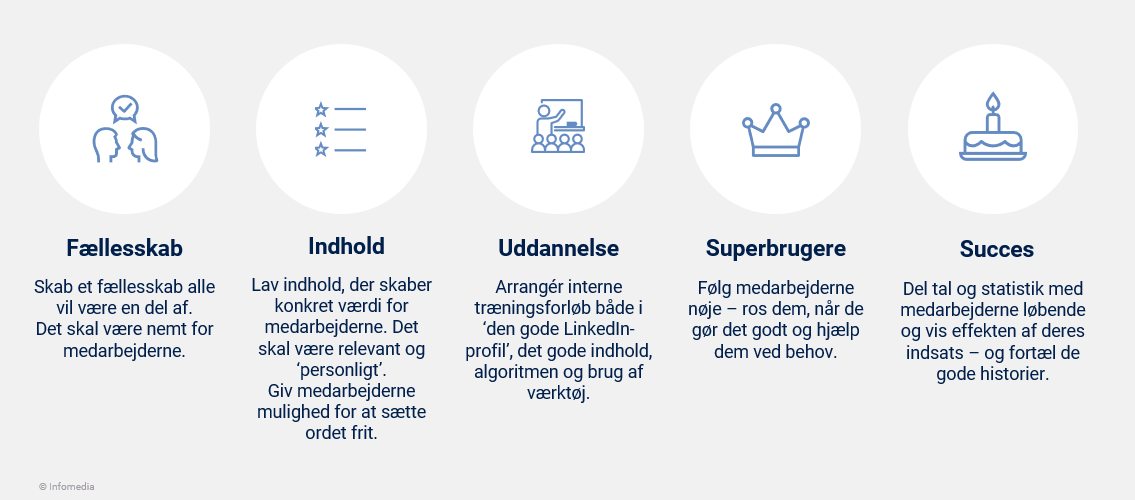 Fællesskab

Skab et fællesskab alle vil være en del af. Det skal være nemt for medarbejderne.

Indhold

Lav indhold, der skaber konkret værdi for medarbejderne. Det skal være relevant og 'personligt'. Giv medarbejderne mulighed for at sætte ordet frit.

Uddannelse

Arrangér interne træningsforløb både i 'den gode LinkedIn-profil', det gode indhold, algoritmen og brug af værktøj.

Superbrugere

Følg medarbejderne nøje – ros dem, når de gør det godt og hjælp dem ved behov.

Succes

Del tal og statistik med medarbejderne løbende og vis effekten af deres indsats – og fortæl de gode historier.

© Infomedia